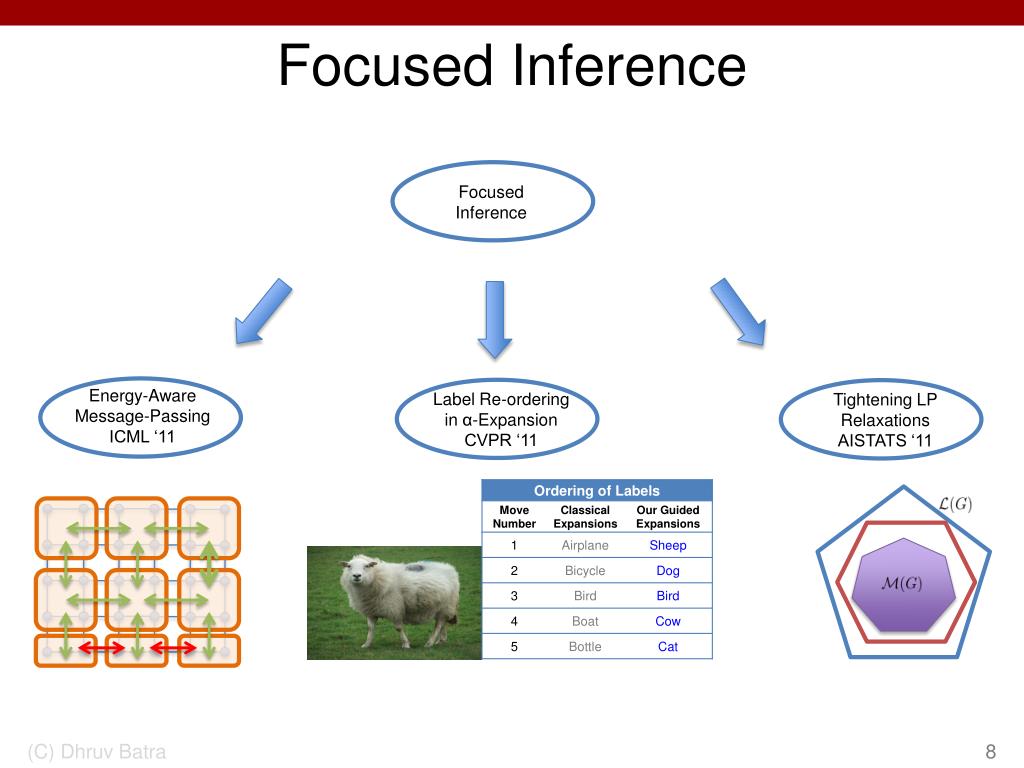 Focused Inference

Focused Inference

Energy-Aware Message-Passing ICML ‘11

Label Re-ordering in α-Expansion CVPR ‘11

Tightening LP Relaxations AISTATS ‘11

Ordering of Labels

| Move Number | Classical Expansions | Our Guided Expansions |
|---|---|---|
| 1 | Airplane | Sheep |
| 2 | Bicycle | Dog |
| 3 | Bird | Bird |
| 4 | Boat | Cow |
| 5 | Bottle | Cat |

$\mathcal{L}(G)$

$\mathcal{M}(G)$

(C) Dhruv Batra

8